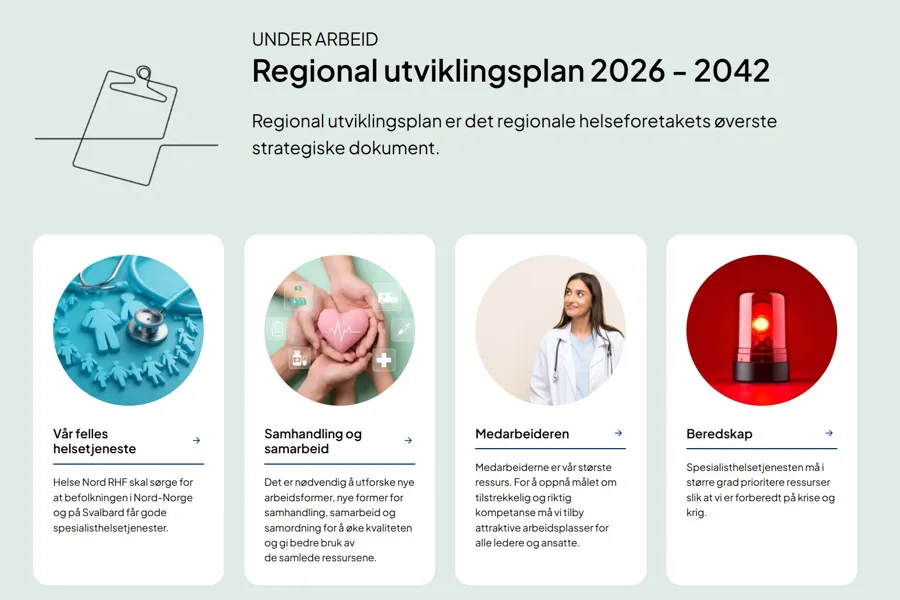 UNDER ARBEID

Regional utviklingsplan 2026 - 2042

Regional utviklingsplan er det regionale helseforetakets øverste strategiske dokument.

Vår felles helsetjeneste →

Helse Nord RHF skal sørge for at befolkningen i Nord-Norge og på Svalbard får gode spesialisthelsetjenester.

Samhandling og samarbeid →

Det er nødvendig å utforske nye arbeidsformer, nye former for samhandling, samarbeid og samordning for å øke kvaliteten og gi bedre bruk av de samlede ressursene.

Medarbeideren →

Medarbeiderne er vår største ressurs. For å oppnå målet om tilstrekkelig og riktig kompetanse må vi tilby attraktive arbeidsplasser for alle ledere og ansatte.

Beredskap →

Spesialisthelsetjenesten må i større grad prioritere ressurser slik at vi er forberedt på krise og krig.